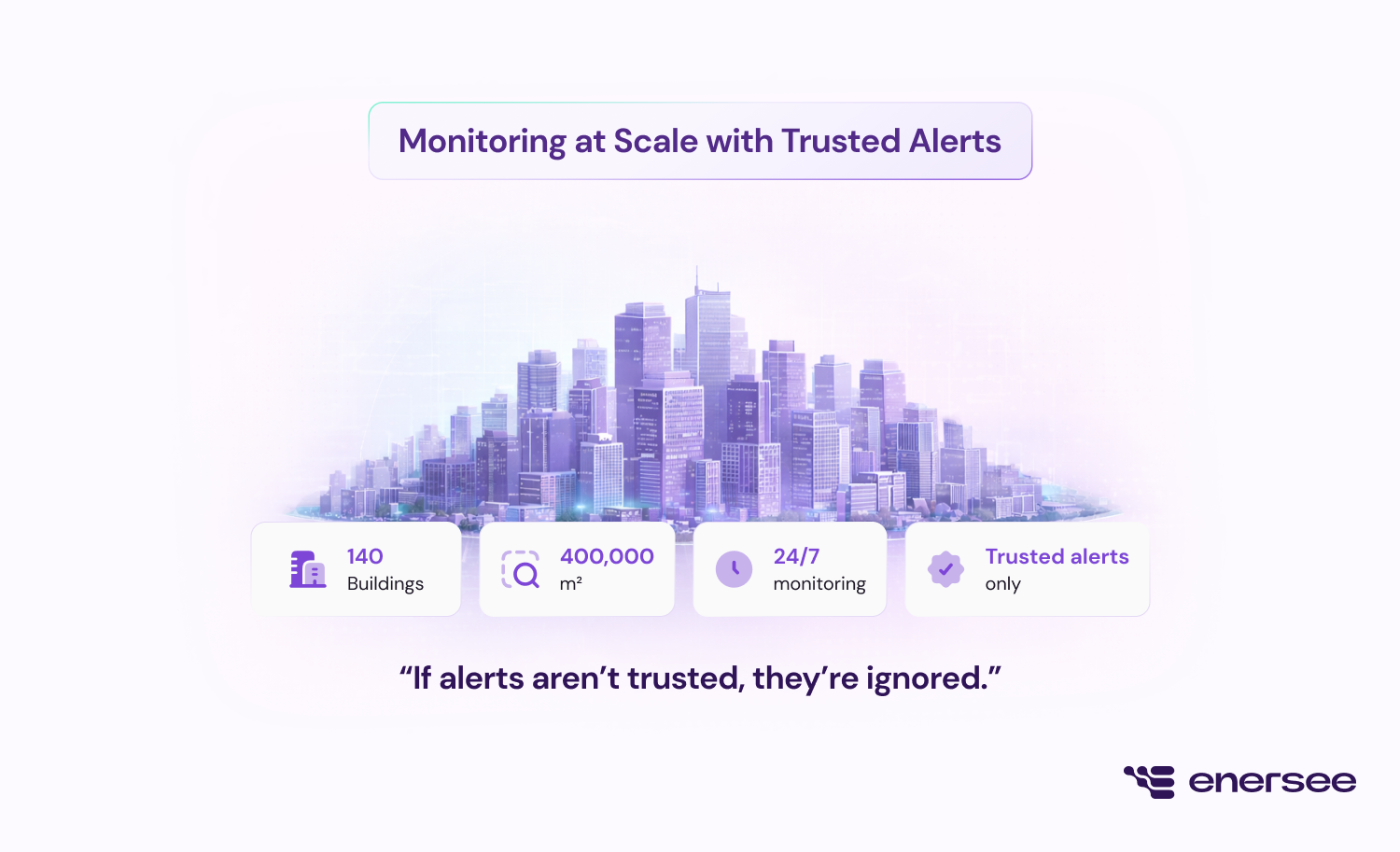 Monitoring at Scale with Trusted Alerts

140
Buildings

400,000
m²

24/7
monitoring

Trusted alerts
only

“If alerts aren’t trusted, they’re ignored.”

enersee